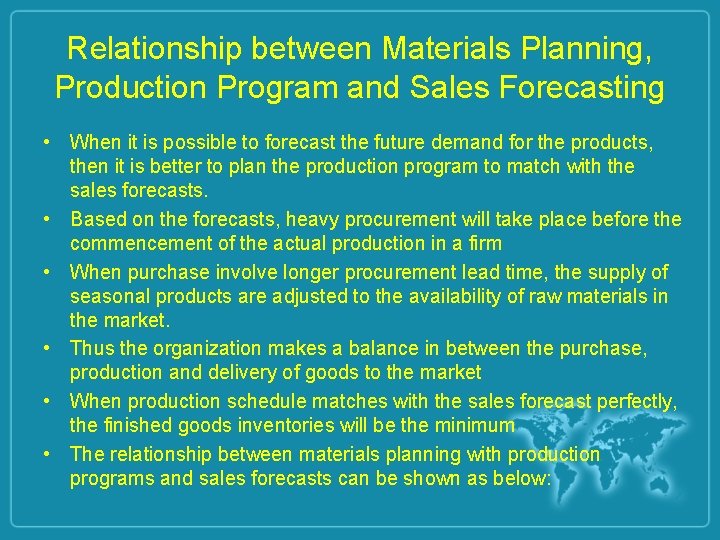 Relationship between Materials Planning, Production Program and Sales Forecasting

• When it is possible to forecast the future demand for the products, then it is better to plan the production program to match with the sales forecasts.

• Based on the forecasts, heavy procurement will take place before the commencement of the actual production in a firm

• When purchase involve longer procurement lead time, the supply of seasonal products are adjusted to the availability of raw materials in the market.

• Thus the organization makes a balance in between the purchase, production and delivery of goods to the market

• When production schedule matches with the sales forecast perfectly, the finished goods inventories will be the minimum

• The relationship between materials planning with production programs and sales forecasts can be shown as below: